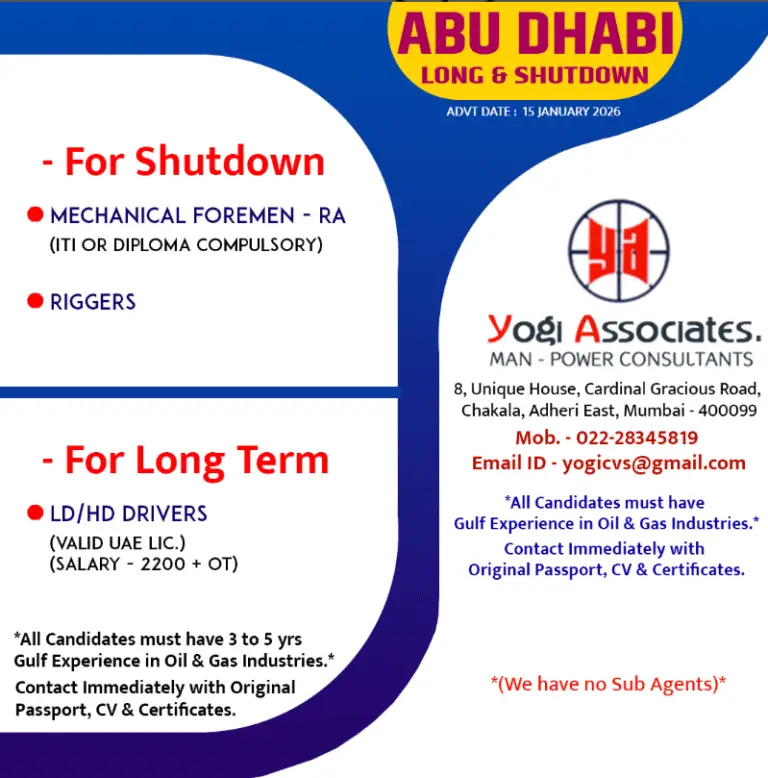 ABU DHABI
LONG & SHUTDOWN

ADVT DATE : 15 JANUARY 2026

- For Shutdown

MECHANICAL FOREMEN - RA
(ITI OR DIPLOMA COMPULSORY)

RIGGERS

- For Long Term

LD/HD DRIVERS
(VALID UAE LIC.)
(SALARY - 2200 + OT)

*All Candidates must have 3 to 5 yrs Gulf Experience in Oil & Gas Industries.*
Contact Immediately with Original Passport, CV & Certificates.

ya

Yogi Associates.
MAN - POWER CONSULTANTS

8, Unique House, Cardinal Gracious Road, Chakala, Adheri East, Mumbai - 400099
Mob. - 022-28345819
Email ID - yogicvs@gmail.com

*All Candidates must have Gulf Experience in Oil & Gas Industries.*
Contact Immediately with Original Passport, CV & Certificates.

*(We have no Sub Agents)*